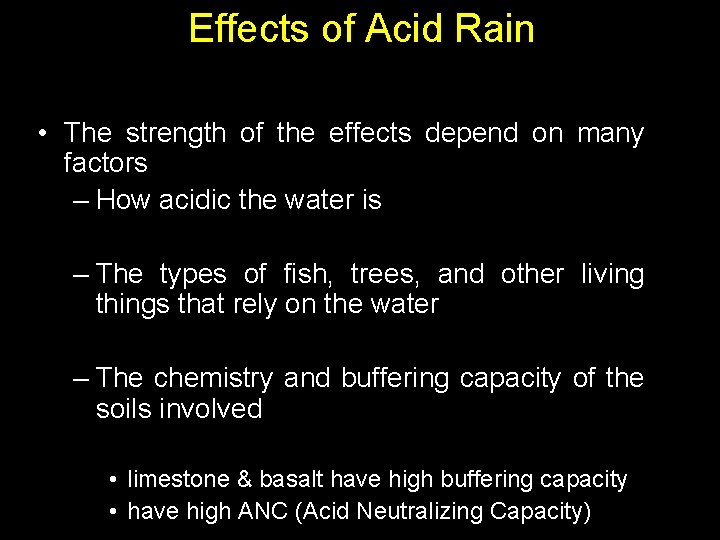 Effects of Acid Rain

• The strength of the effects depend on many factors

– How acidic the water is

– The types of fish, trees, and other living things that rely on the water

– The chemistry and buffering capacity of the soils involved

• limestone & basalt have high buffering capacity
• have high ANC (Acid Neutralizing Capacity)